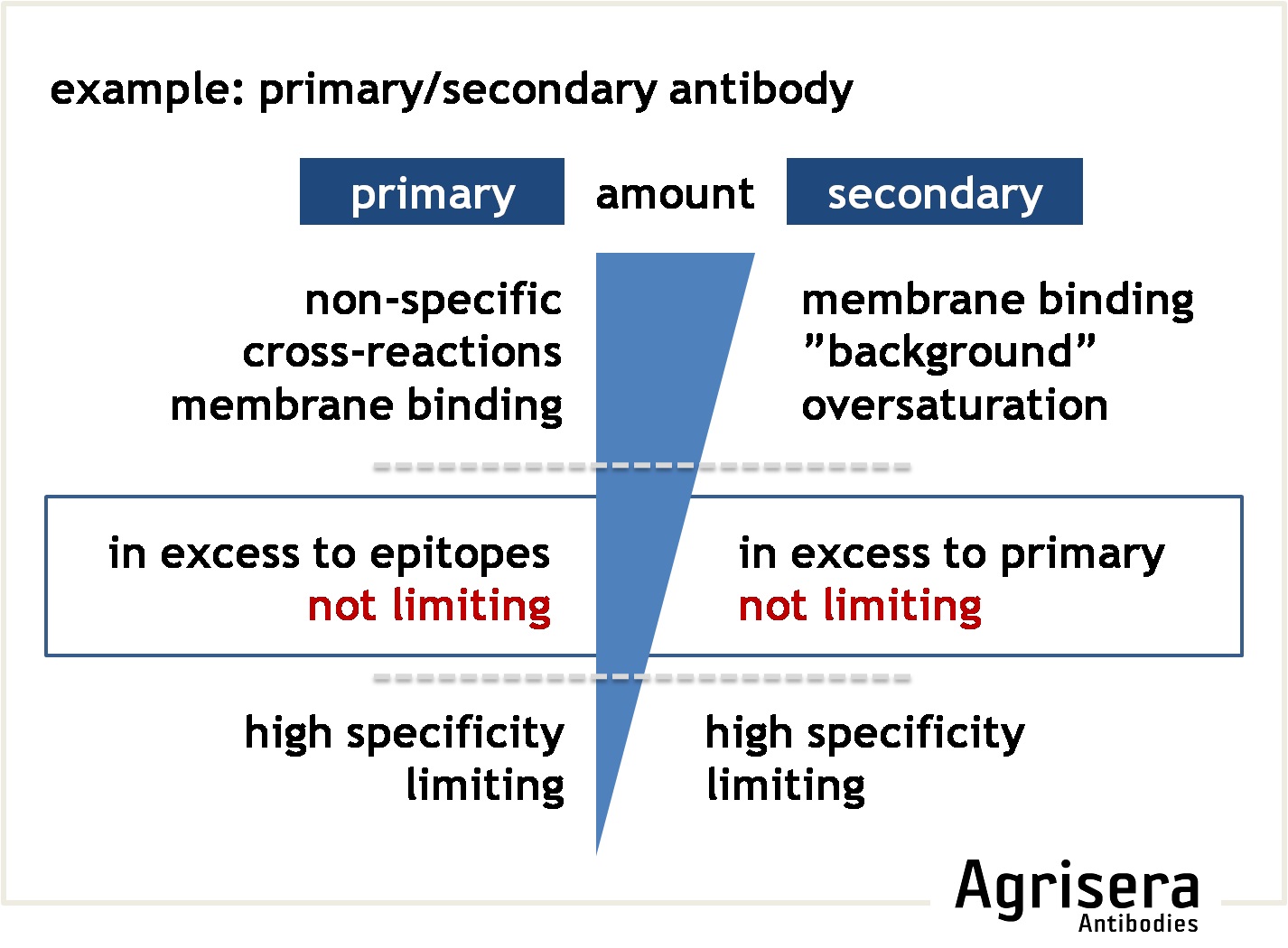 example: primary/secondary antibody

primary amount secondary

non-specific
cross-reactions
membrane binding

membrane binding
”background”
oversaturation

in excess to epitopes
not limiting

in excess to primary
not limiting

high specificity
limiting

high specificity
limiting

Agrisera
Antibodies